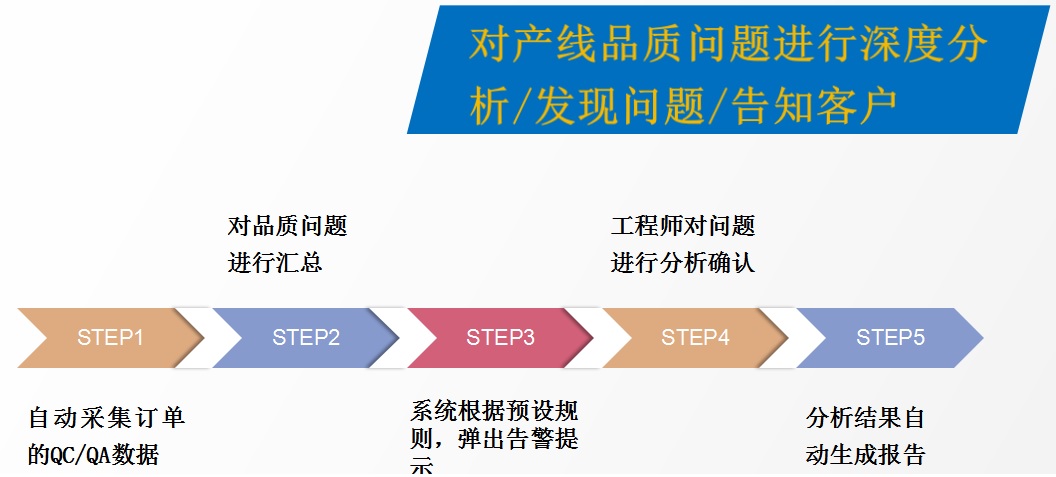 对产线品质问题进行深度分析/发现问题/告知客户

对品质问题进行汇总

工程师对问题进行分析确认

STEP1

STEP2

STEP3

STEP4

STEP5

自动采集订单的QC/QA数据

系统根据预设规则，弹出告警提示

分析结果自动生成报告